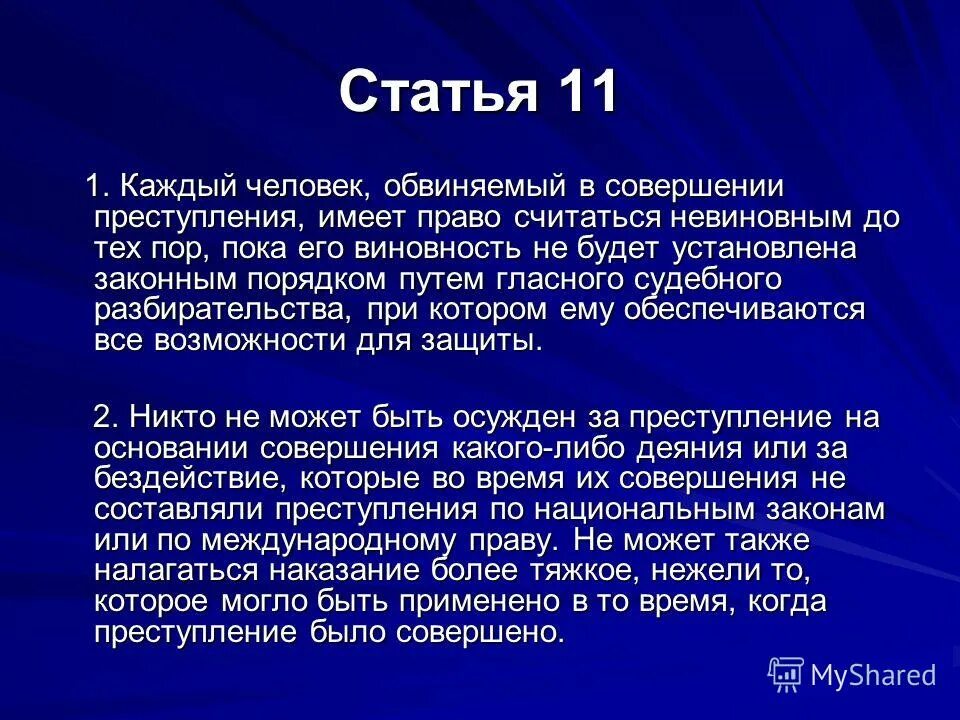 Статья 11

1. Каждый человек, обвиняемый в совершении преступления, имеет право считаться невиновным до тех пор, пока его виновность не будет установлена законным порядком путем гласного судебного разбирательства, при котором ему обеспечиваются все возможности для защиты.

2. Никто не может быть осужден за преступление на основании совершения какого-либо деяния или за бездействие, которые во время их совершения не составляли преступления по национальным законам или по международному праву. Не может также налагаться наказание более тяжкое, нежели то, которое могло быть применено в то время, когда преступление было совершено.

MyShared